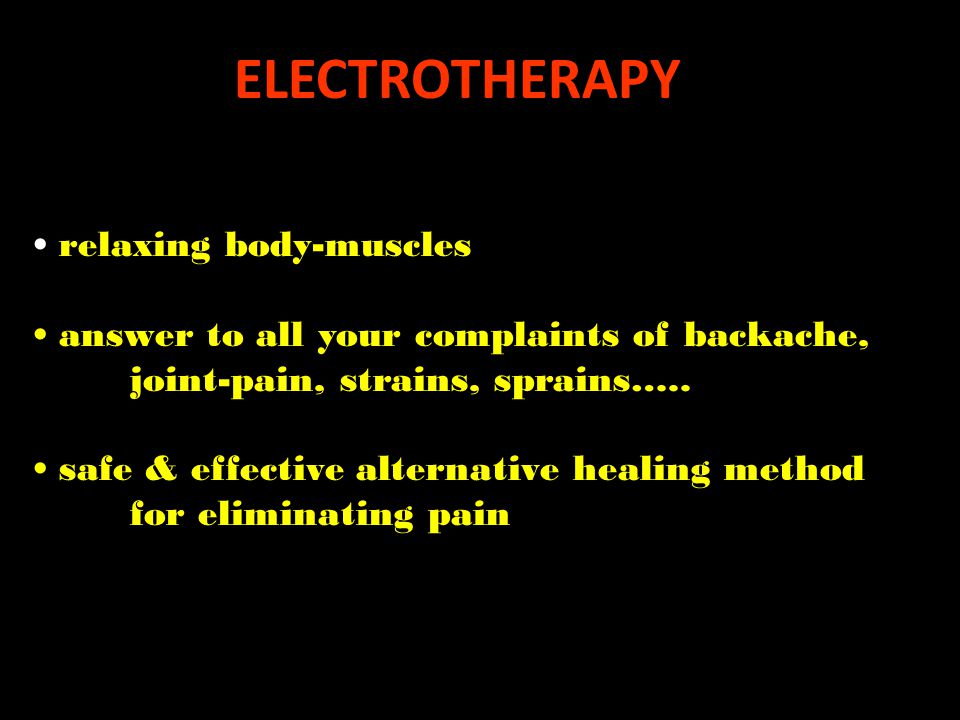 ELECTROTHERAPY

• relaxing body-muscles

• answer to all your complaints of backache, joint-pain, strains, sprains.....

• safe & effective alternative healing method for eliminating pain